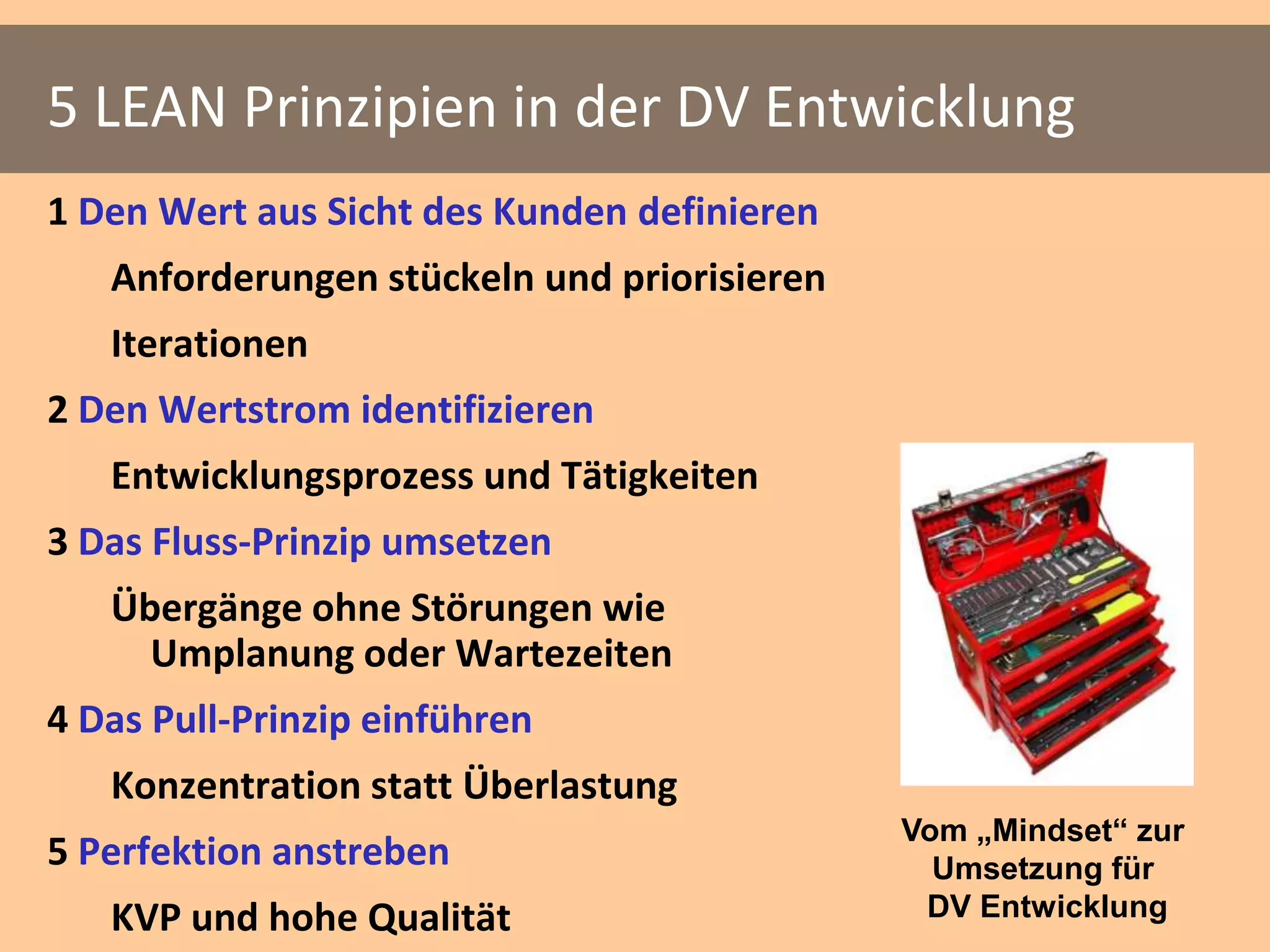 5 LEAN Prinzipien in der DV Entwicklung

1 Den Wert aus Sicht des Kunden definieren

Anforderungen stückeln und priorisieren

Iterationen

2 Den Wertstrom identifizieren

Entwicklungsprozess und Tätigkeiten

3 Das Fluss-Prinzip umsetzen

Übergänge ohne Störungen wie Umplanung oder Wartezeiten

4 Das Pull-Prinzip einführen

Konzentration statt Überlastung

5 Perfektion anstreben

KVP und hohe Qualität

Vom „Mindset“ zur Umsetzung für DV Entwicklung